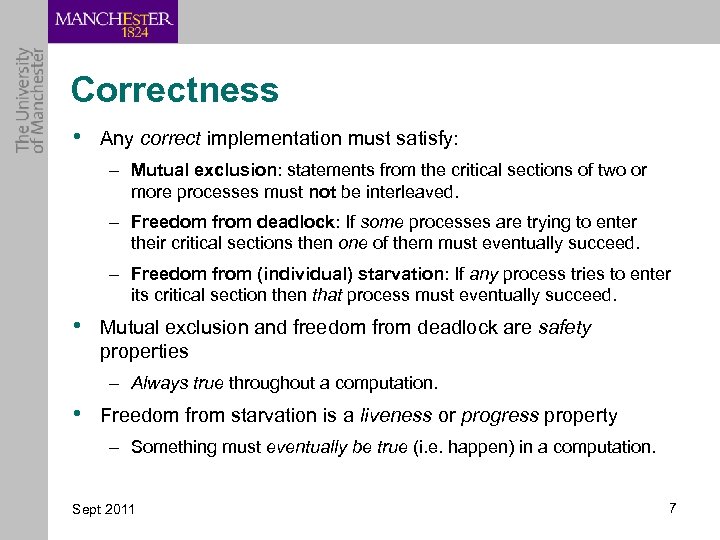 MANCHESTER
1824

The University of Manchester

Correctness

• Any correct implementation must satisfy:

– Mutual exclusion: statements from the critical sections of two or more processes must not be interleaved.

– Freedom from deadlock: If some processes are trying to enter their critical sections then one of them must eventually succeed.

– Freedom from (individual) starvation: If any process tries to enter its critical section then that process must eventually succeed.

• Mutual exclusion and freedom from deadlock are safety properties

– Always true throughout a computation.

• Freedom from starvation is a liveness or progress property

– Something must eventually be true (i.e. happen) in a computation.

Sept 2011

7